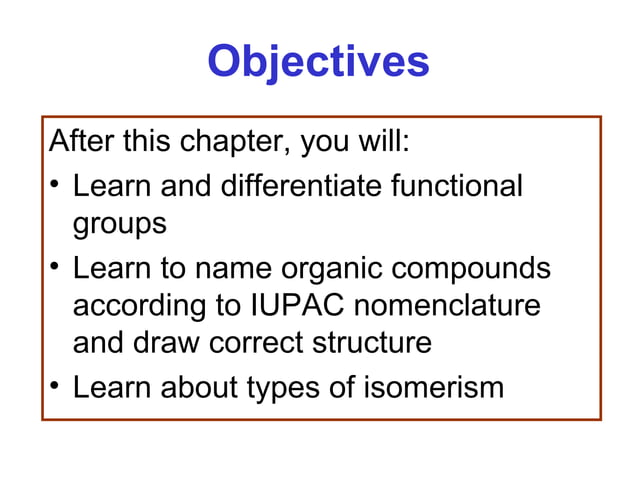 Objectives

After this chapter, you will:
• Learn and differentiate functional groups
• Learn to name organic compounds according to IUPAC nomenclature and draw correct structure
• Learn about types of isomerism